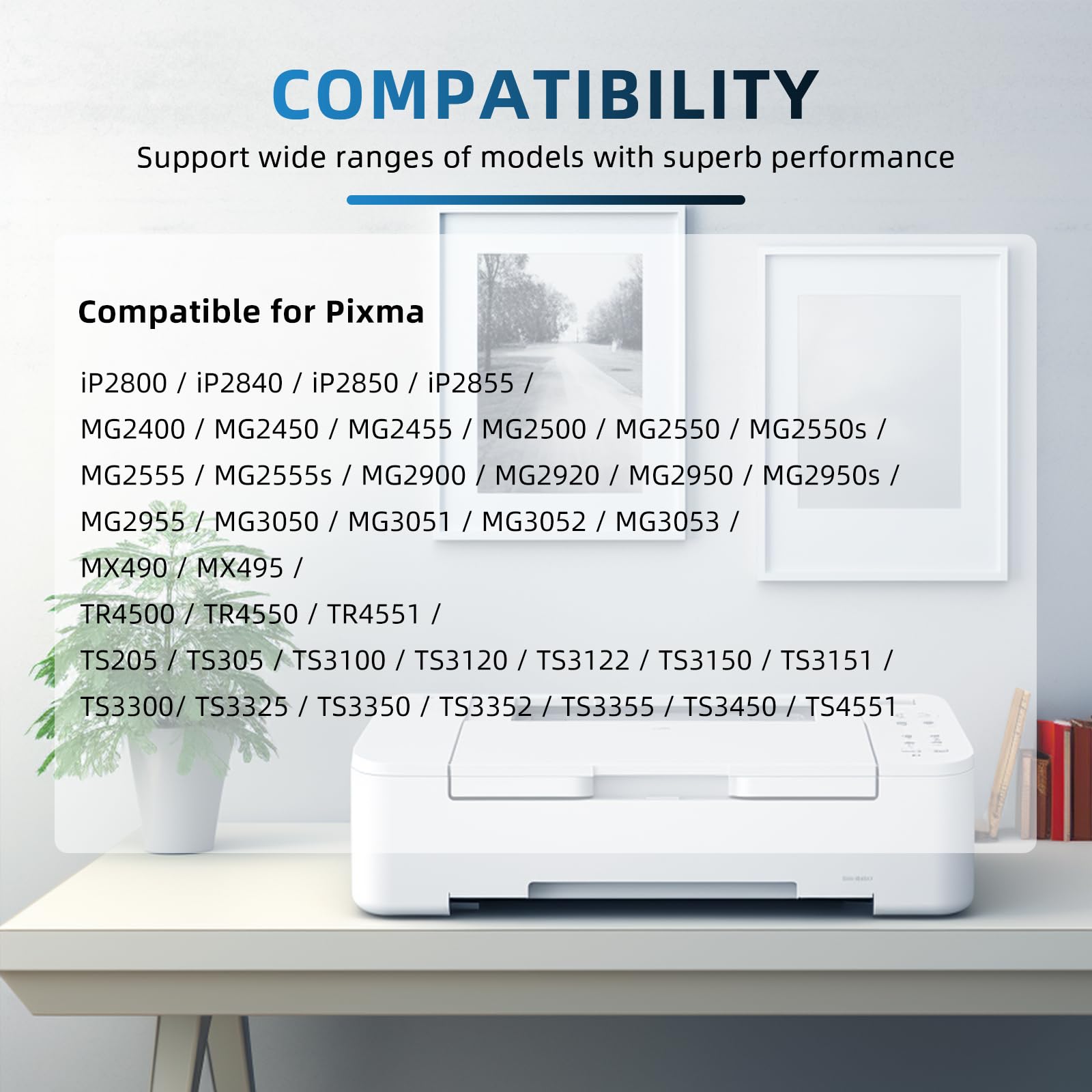 COMPATIBILITY

Support wide ranges of models with superb performance

Compatible for Pixma

iP2800 / iP2840 / iP2850 / iP2855 /
MG2400 / MG2450 / MG2455 / MG2500 / MG2550 / MG2550s /
MG2555 / MG2555s / MG2900 / MG2920 / MG2950 / MG2950s /
MG2955 / MG3050 / MG3051 / MG3052 / MG3053 /
MX490 / MX495 /
TR4500 / TR4550 / TR4551 /
TS205 / TS305 / TS3100 / TS3120 / TS3122 / TS3150 / TS3151 /
TS3300/ TS3325 / TS3350 / TS3352 / TS3355 / TS3450 / TS4551